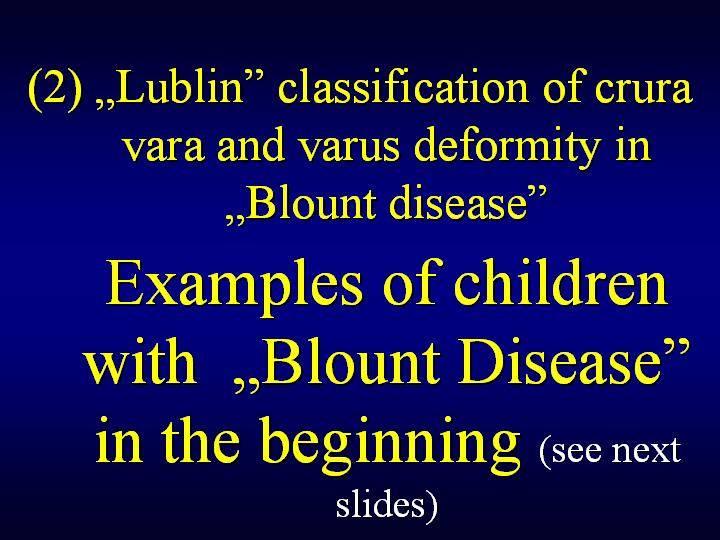 (2) „Lublin” classification of crura vara and varus deformity in „Blount disease”

Examples of children with „Blount Disease” in the beginning (see next slides)